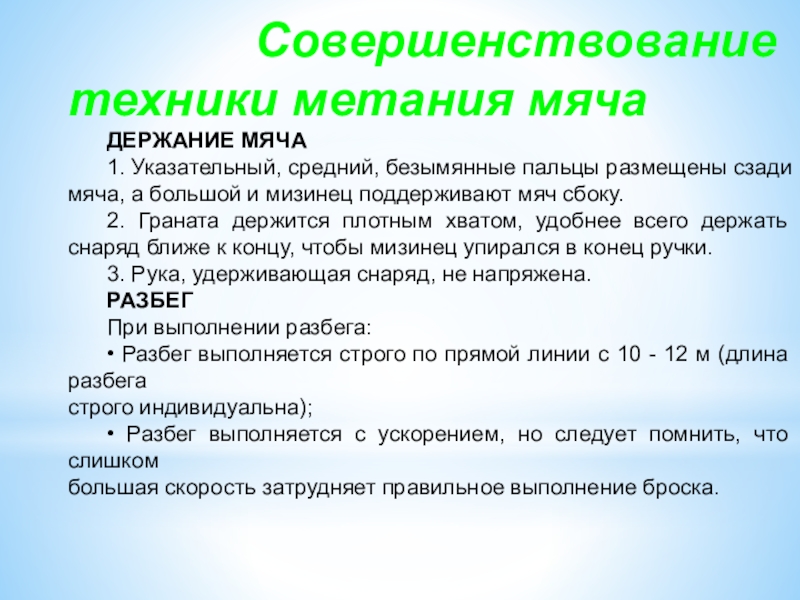 Совершенствование техники метания мяча

ДЕРЖАНИЕ МЯЧА

1. Указательный, средний, безымянные пальцы размещены сзади мяча, а большой и мизинец поддерживают мяч сбоку.

2. Граната держится плотным хватом, удобнее всего держать снаряд ближе к концу, чтобы мизинец упирался в конец ручки.

3. Рука, удерживающая снаряд, не напряжена.

РАЗБЕГ

При выполнении разбега:

• Разбег выполняется строго по прямой линии с 10 - 12 м (длина разбега
строго индивидуальна);

• Разбег выполняется с ускорением, но следует помнить, что слишком
большая скорость затрудняет правильное выполнение броска.